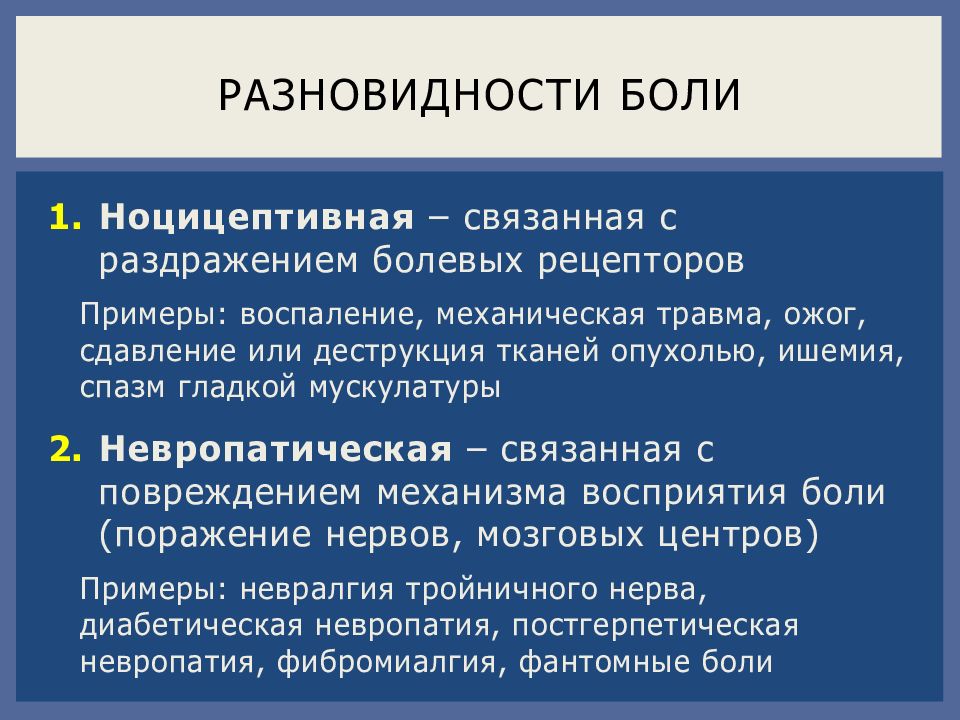 РАЗНОВИДНОСТИ БОЛИ

1. Ноцицептивная – связанная с раздражением болевых рецепторов

Примеры: воспаление, механическая травма, ожог, сдавление или деструкция тканей опухолью, ишемия, спазм гладкой мускулатуры

2. Невропатическая – связанная с повреждением механизма восприятия боли (поражение нервов, мозговых центров)

Примеры: невралгия тройничного нерва, диабетическая невропатия, постгерпетическая невропатия, фибромиалгия, фантомные боли